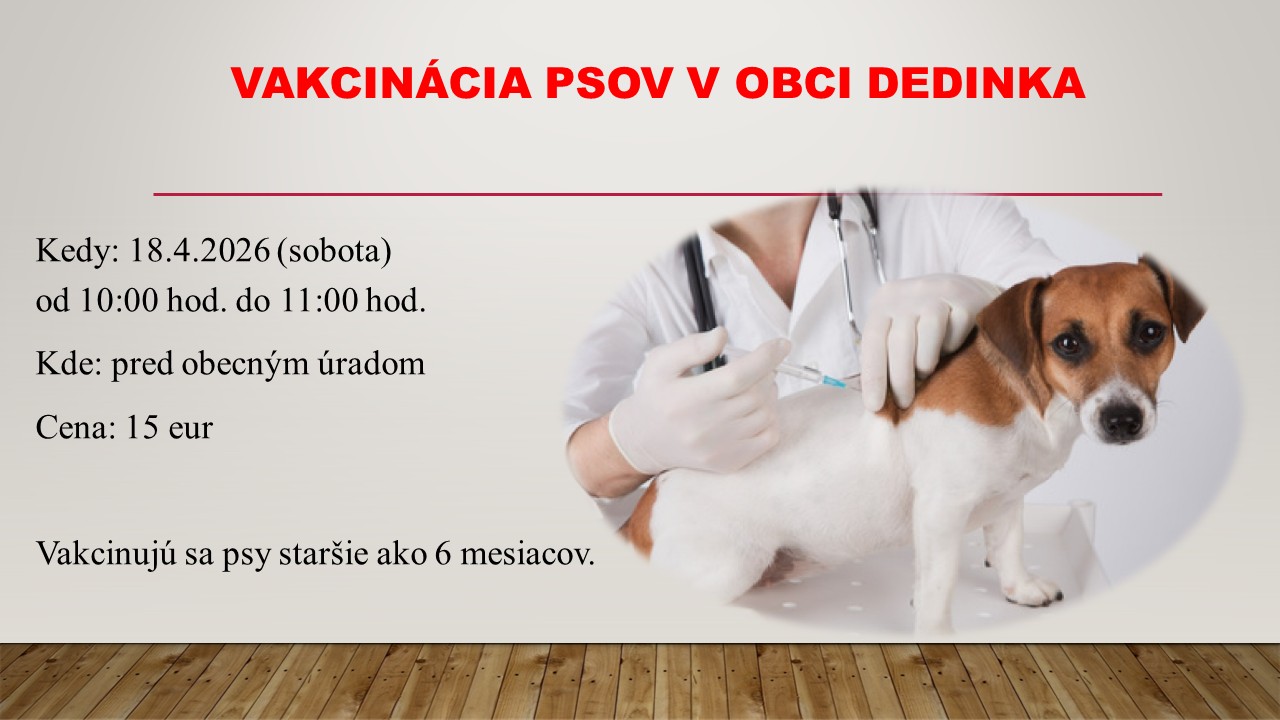 VAKCINÁCIA PSOV V OBCI DEDINKA

Kedy: 18.4.2026 (sobota)
od 10:00 hod. do 11:00 hod.

Kde: pred obecným úradom

Cena: 15 eur

Vakcinujú sa psy staršie ako 6 mesiacov.